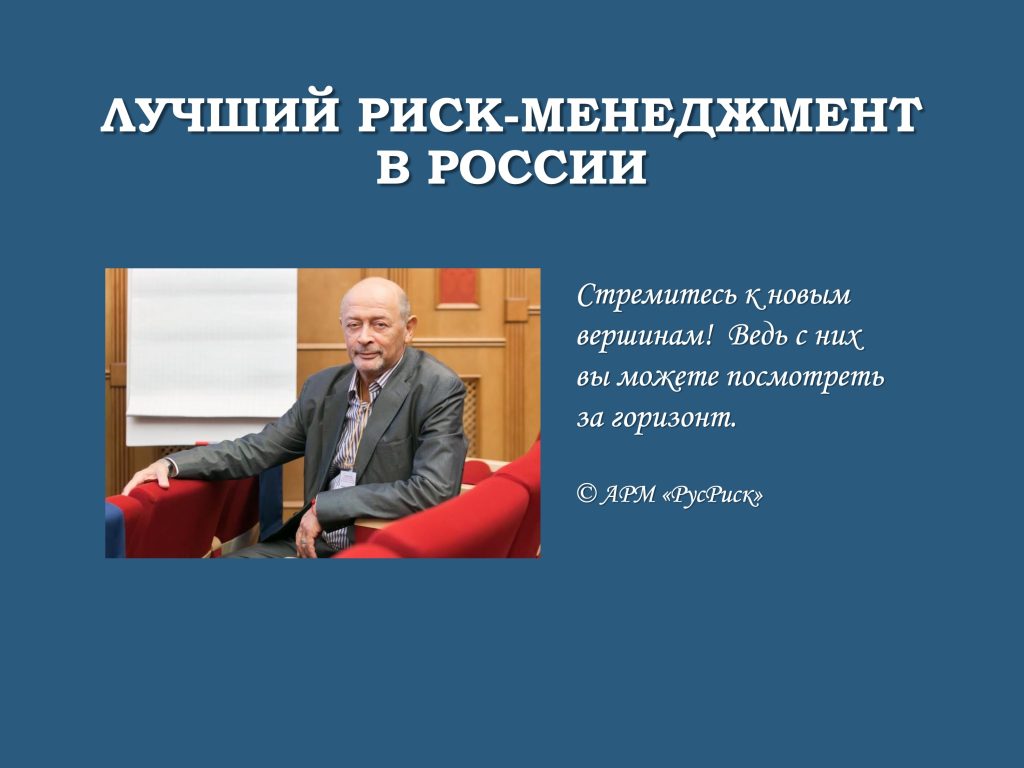 ЛУЧШИЙ РИСК-МЕНЕДЖМЕНТ В РОССИИ

Стремитесь к новым вершинам! Ведь с них вы можете посмотреть за горизонт.

© АРМ «РусРиск»